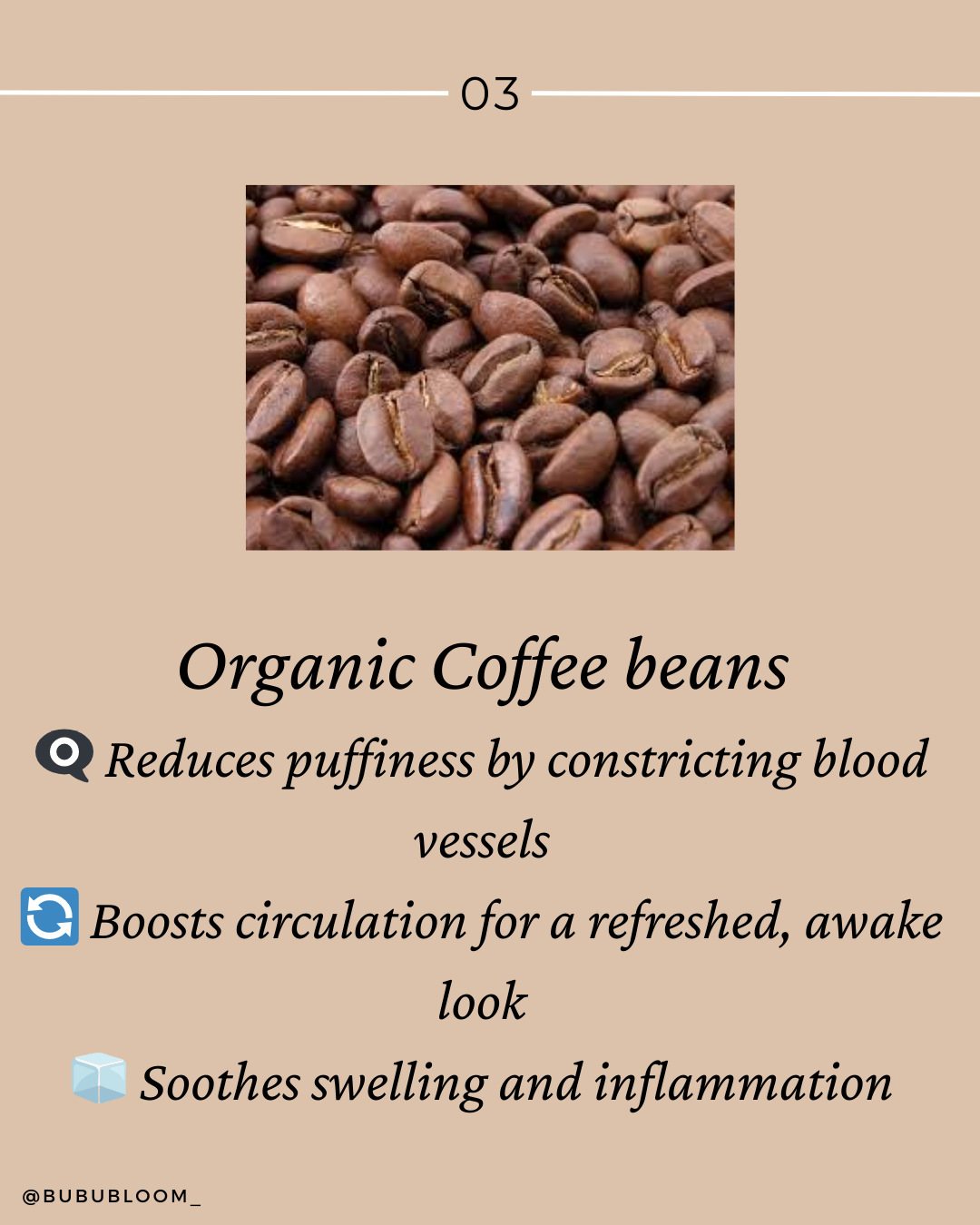 03

Organic Coffee beans

👁️‍🗨️ Reduces puffiness by constricting blood vessels

🔄 Boosts circulation for a refreshed, awake look

🧊 Soothes swelling and inflammation

@BUBUBLOOM_